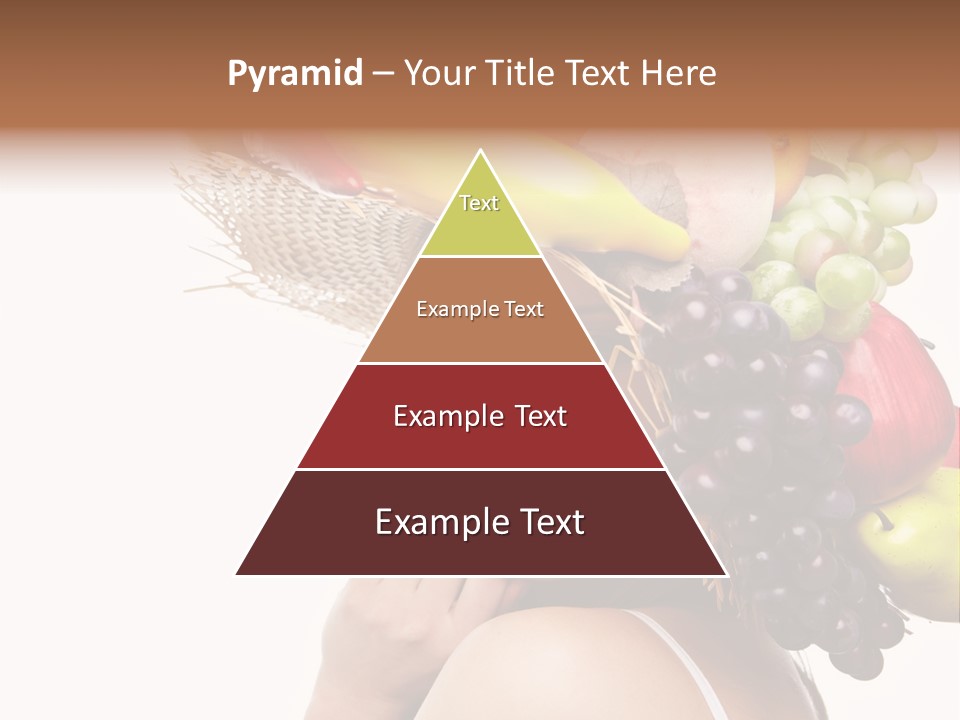 Pyramid – Your Title Text Here

Text

Example Text

Example Text

Example Text